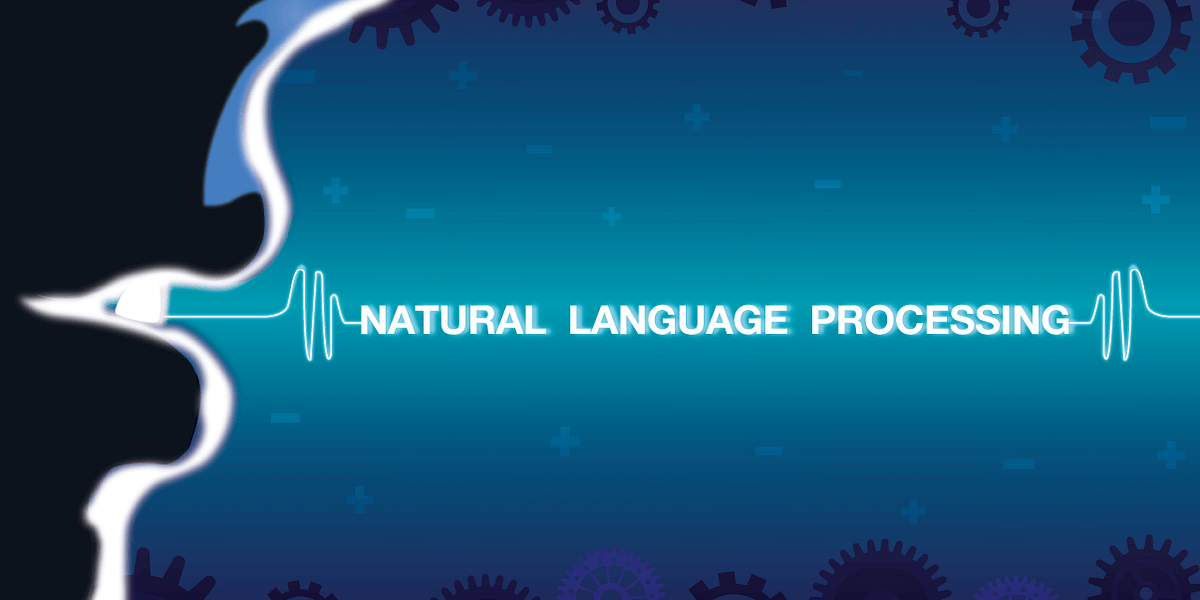 NATURAL LANGUAGE PROCESSING